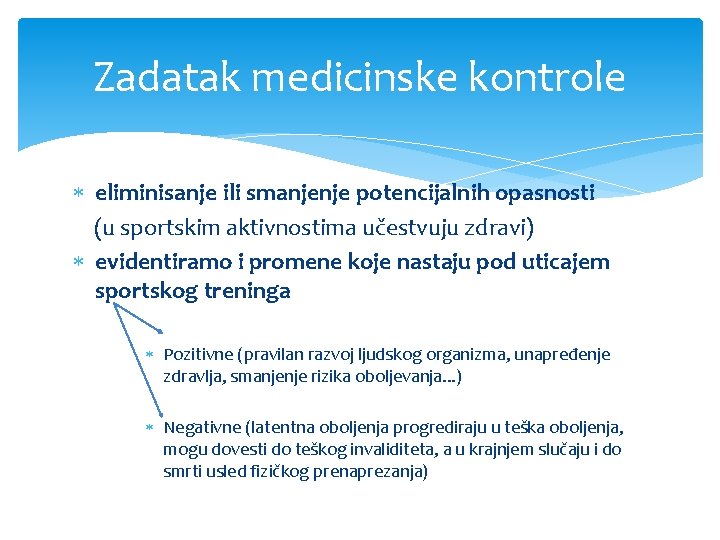 Zadatak medicinske kontrole

* eliminisanje ili smanjenje potencijalnih opasnosti
(u sportskim aktivnostima učestvuju zdravi)
* evidentiramo i promene koje nastaju pod uticajem sportskog treninga

* Pozitivne (pravilan razvoj ljudskog organizma, unapređenje zdravlja, smanjenje rizika oboljevanja...)

* Negativne (latentna oboljenja progrediraju u teška oboljenja, mogu dovesti do teškog invaliditeta, a u krajnjem slučaju i do smrti usled fizičkog prenaprezanja)